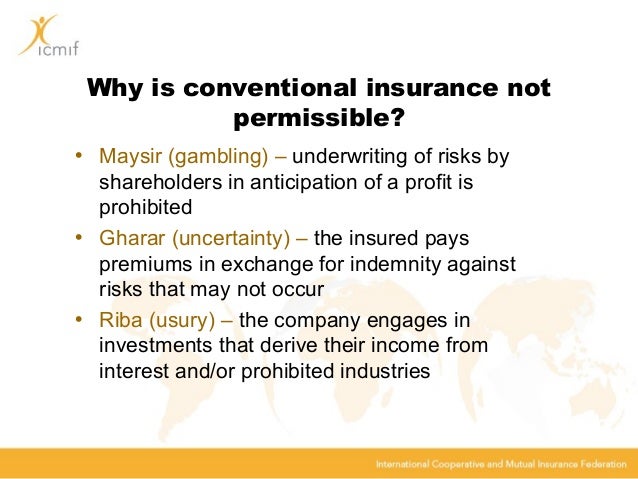 icmif

Why is conventional insurance not permissible?

• Maysir (gambling) – underwriting of risks by shareholders in anticipation of a profit is prohibited
• Gharar (uncertainty) – the insured pays premiums in exchange for indemnity against risks that may not occur
• Riba (usury) – the company engages in investments that derive their income from interest and/or prohibited industries

International Cooperative and Mutual Insurance Federation